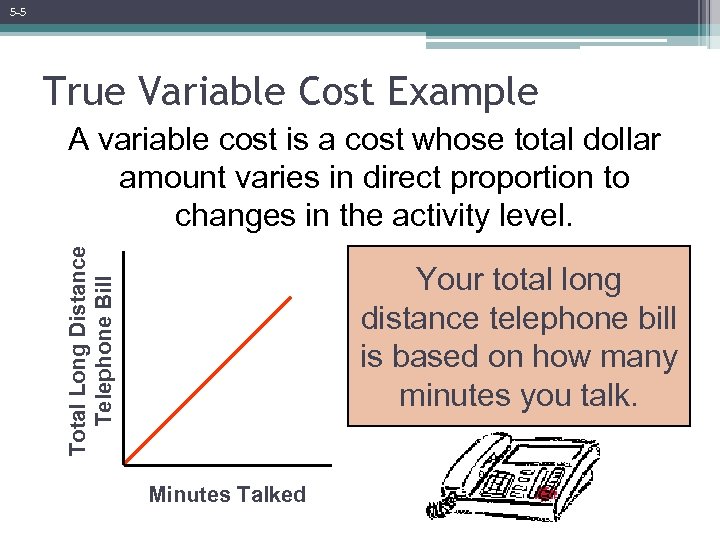 5-5

True Variable Cost Example

A variable cost is a cost whose total dollar amount varies in direct proportion to changes in the activity level.

Total Long Distance Telephone Bill

Minutes Talked

Your total long distance telephone bill is based on how many minutes you talk.